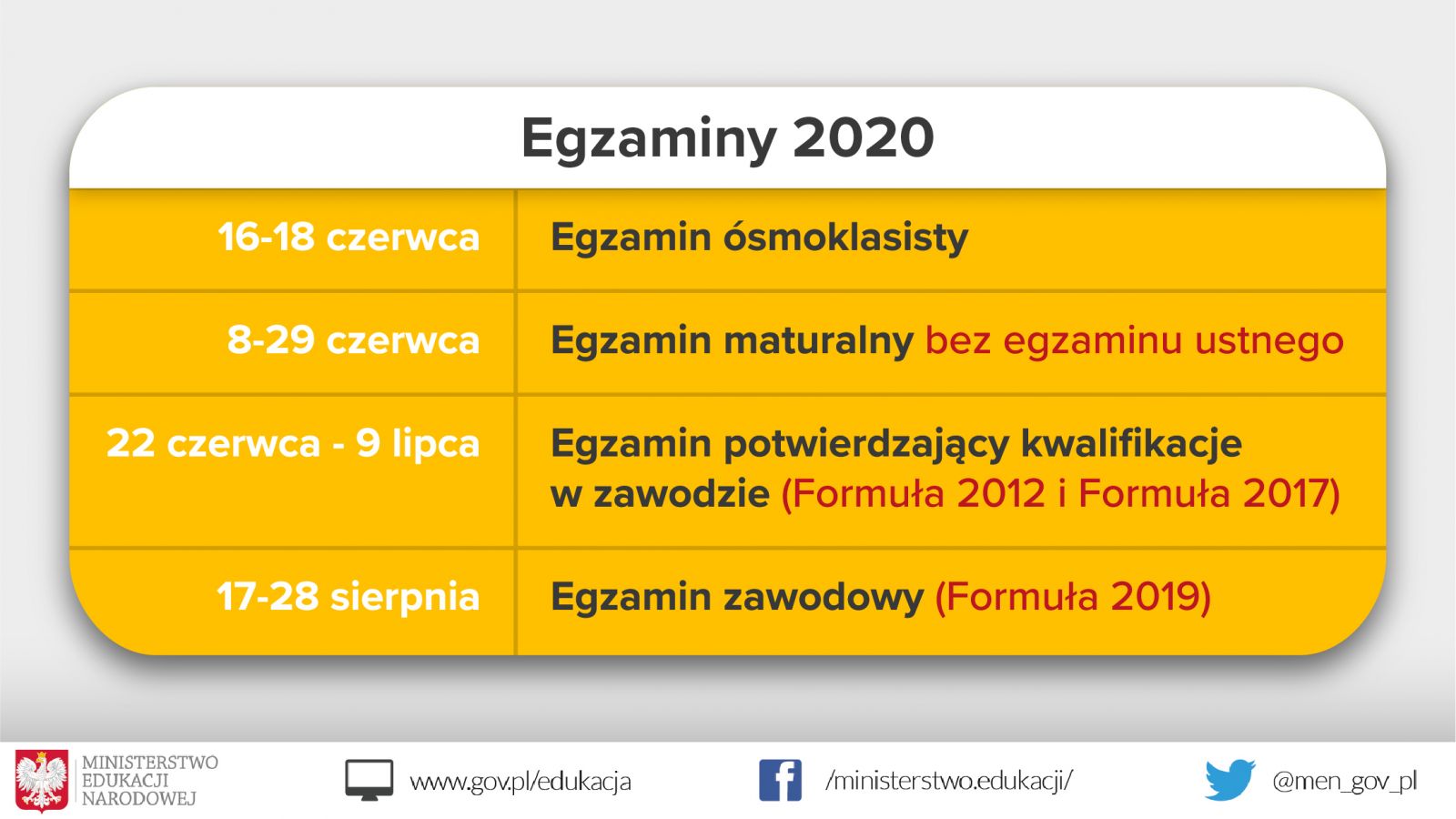 Egzaminy 2020

| | |
|---|---|
| 16-18 czerwca | Egzamin ósmoklasisty |
| 8-29 czerwca | Egzamin maturalny bez egzaminu ustnego |
| 22 czerwca - 9 lipca | Egzamin potwierdzający kwalifikacje w zawodzie (Formuła 2012 i Formuła 2017) |
| 17-28 sierpnia | Egzamin zawodowy (Formuła 2019) |

MINISTERSTWO EDUKACJI NARODOWEJ

www.gov.pl/edukacja

/ministerstwo.edukacji/

@men_gov_pl